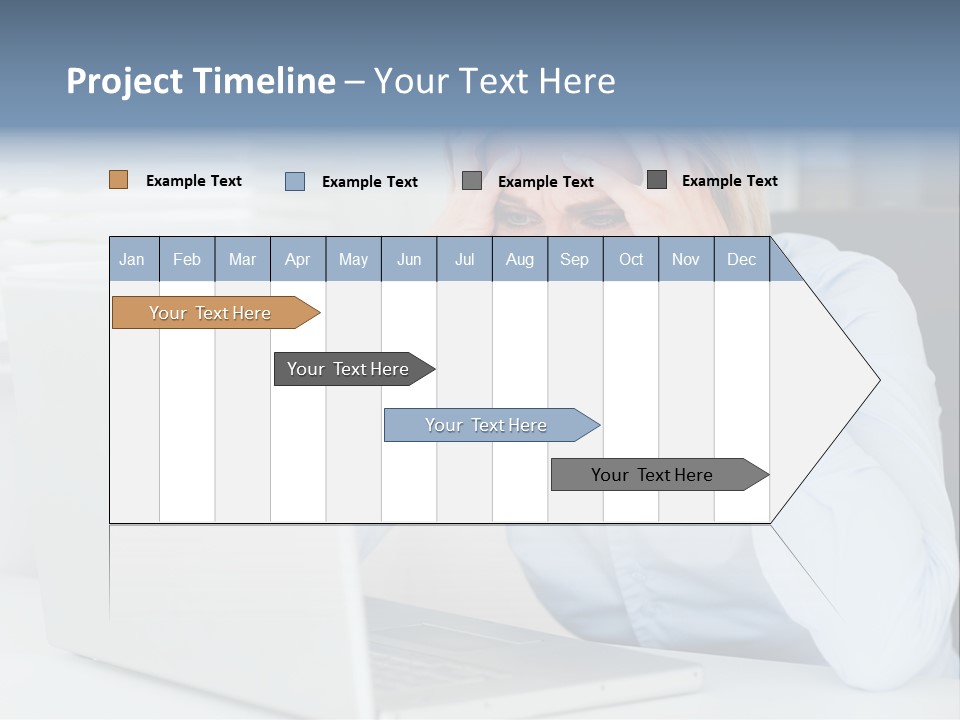 Project Timeline – Your Text Here

Example Text Example Text Example Text Example Text

| Jan | Feb | Mar | Apr | May | Jun | Jul | Aug | Sep | Oct | Nov | Dec |
|---|---|---|---|---|---|---|---|---|---|---|---|

Your Text Here

Your Text Here

Your Text Here

Your Text Here